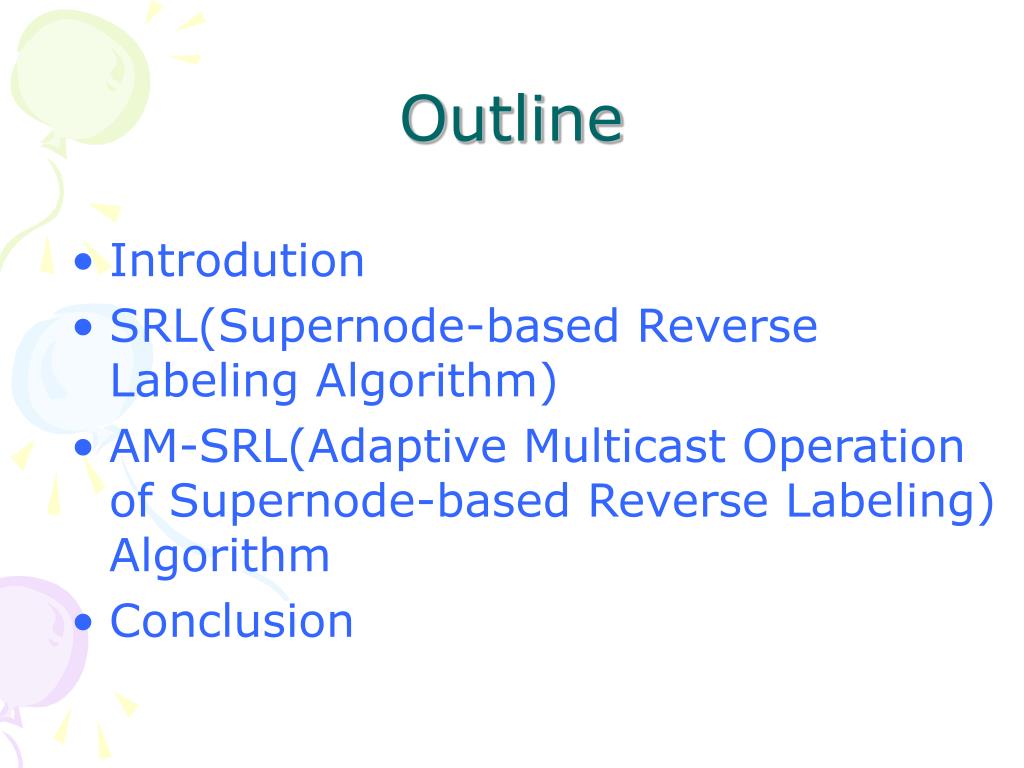 Outline

• Introdution
• SRL(Supernode-based Reverse Labeling Algorithm)
• AM-SRL(Adaptive Multicast Operation of Supernode-based Reverse Labeling) Algorithm
• Conclusion